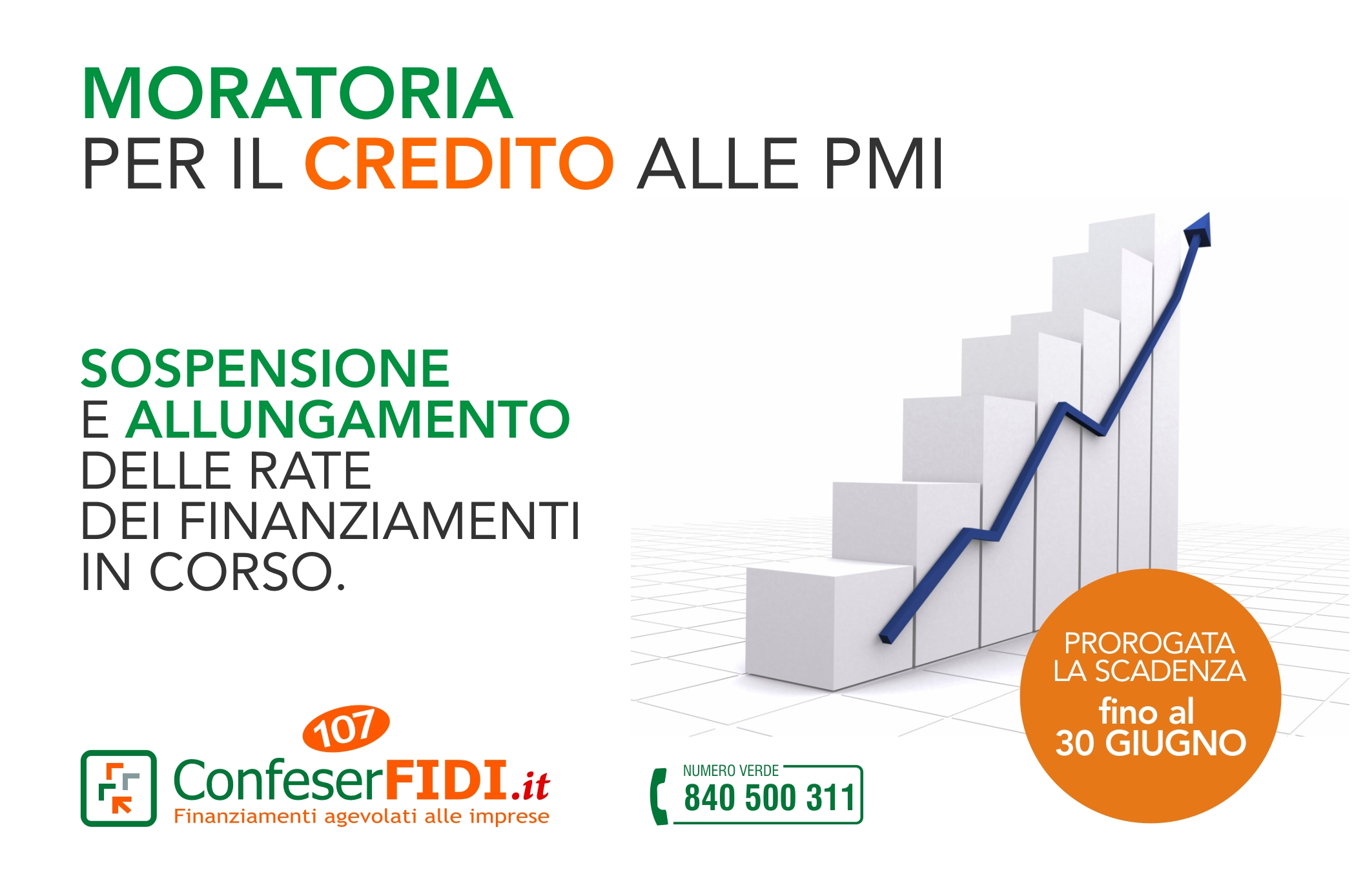 MORATORIA
PER IL CREDITO ALLE PMI

SOSPENSIONE
E ALLUNGAMENTO
DELLE RATE
DEI FINANZIAMENTI
IN CORSO.

PROROGATA
LA SCADENZA
fino al
30 GIUGNO

107
ConfeserFIDI.it
Finanziamenti agevolati alle imprese

NUMERO VERDE
840 500 311